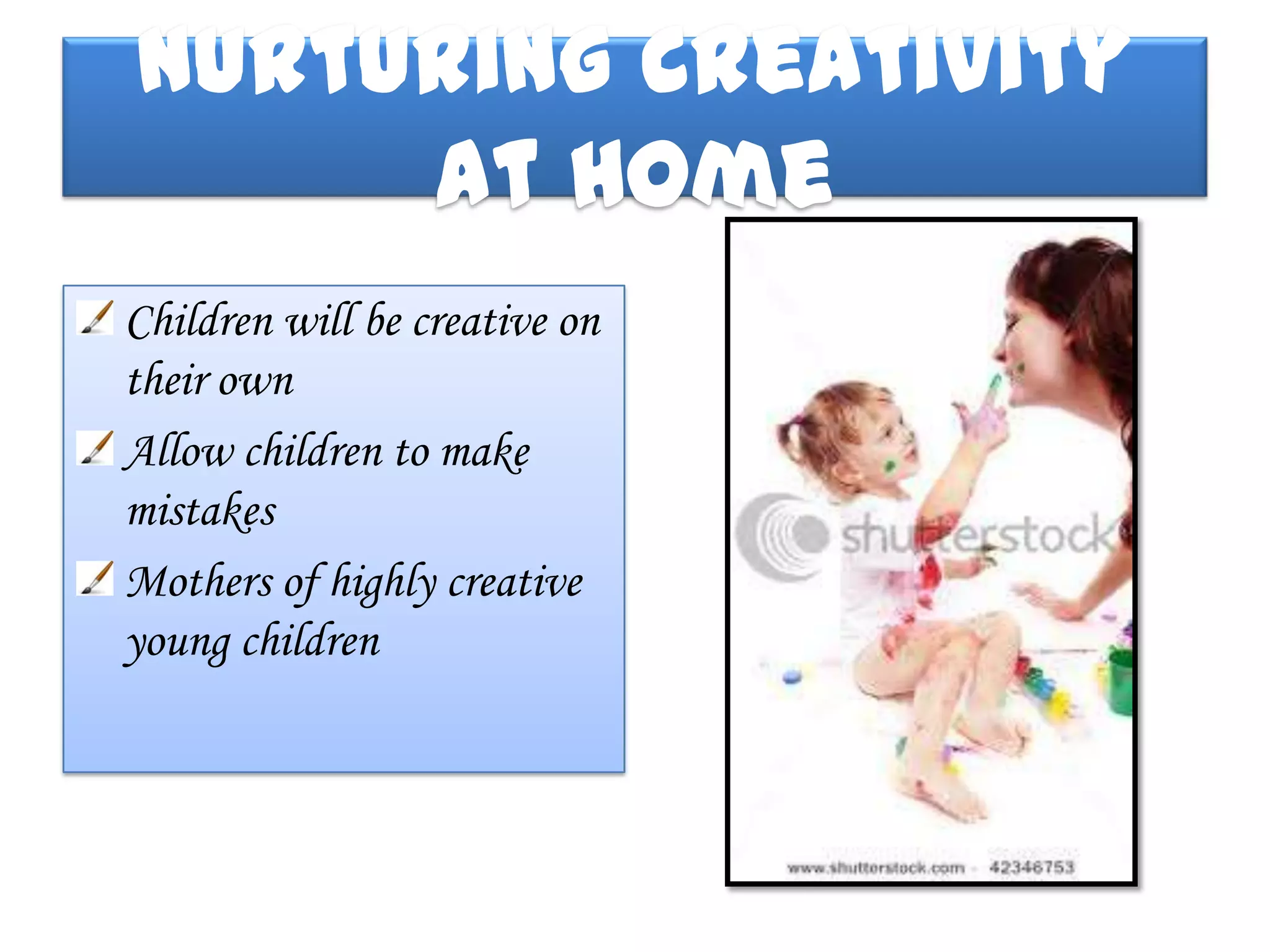 NURTURING CREATIVITY AT HOME

Children will be creative on their own

Allow children to make mistakes

Mothers of highly creative young children

shutterstock

www.shutterstock.com · 42346753